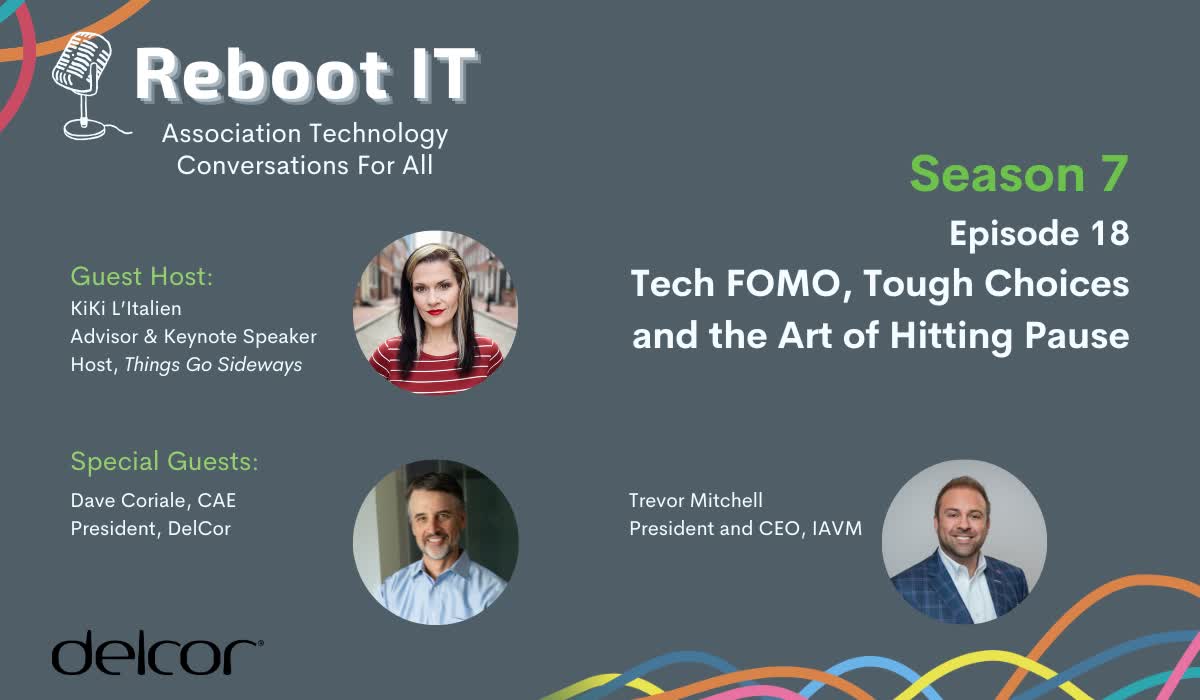 Reboot IT
Association Technology Conversations For All

Season 7
Episode 18
Tech FOMO, Tough Choices and the Art of Hitting Pause

Guest Host:
KiKi L'Italien
Advisor & Keynote Speaker
Host, Things Go Sideways

Special Guests:
Dave Coriale, CAE
President, DelCor

Trevor Mitchell
President and CEO, IAVM

delcor